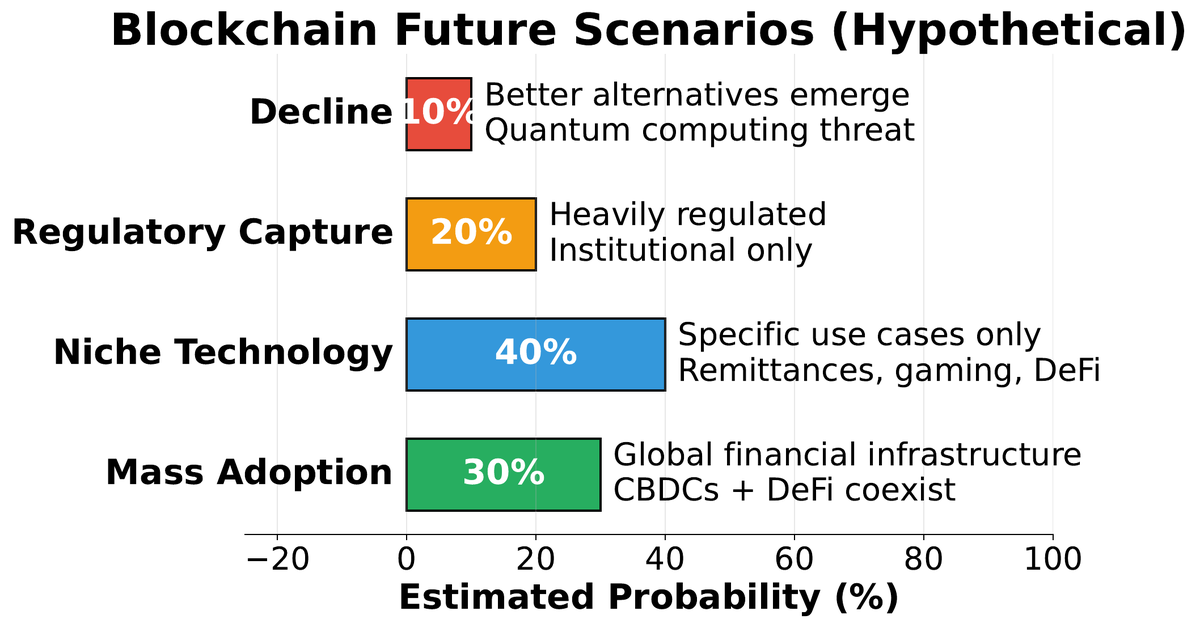 Blockchain Future Scenarios (Hypothetical)

Decline
10%
Better alternatives emerge
Quantum computing threat

Regulatory Capture
20%
Heavily regulated
Institutional only

Niche Technology
40%
Specific use cases only
Remittances, gaming, DeFi

Mass Adoption
30%
Global financial infrastructure
CBDCs + DeFi coexist

−20
0
20
40
60
80
100
Estimated Probability (%)